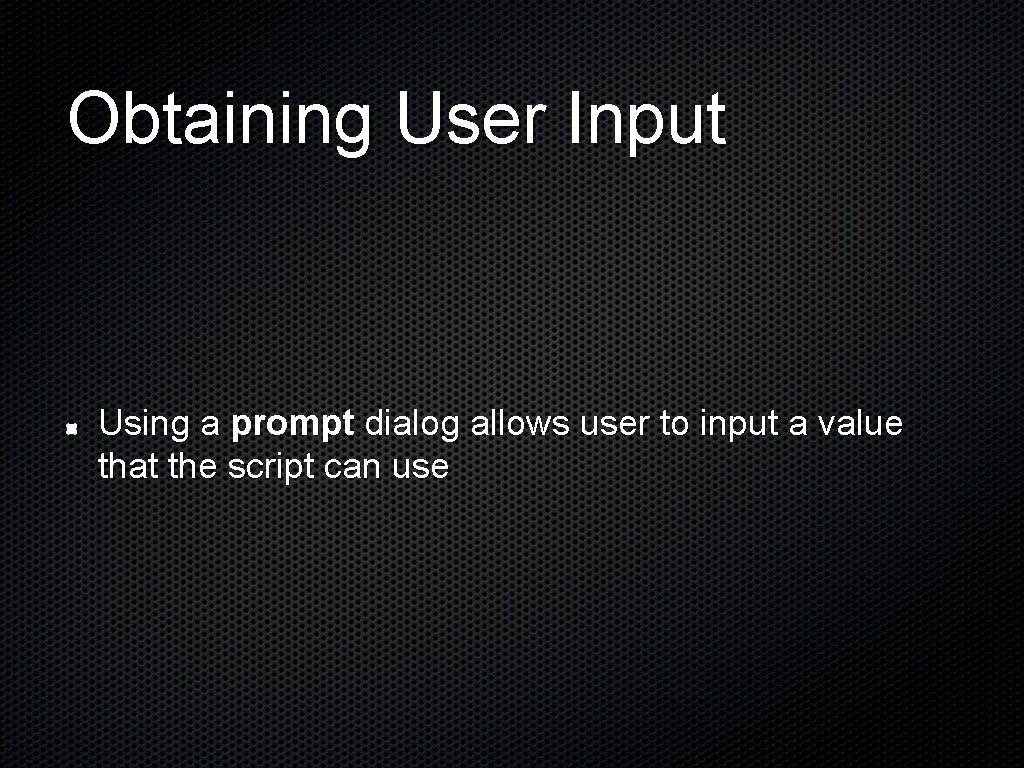 Obtaining User Input

Using a prompt dialog allows user to input a value that the script can use